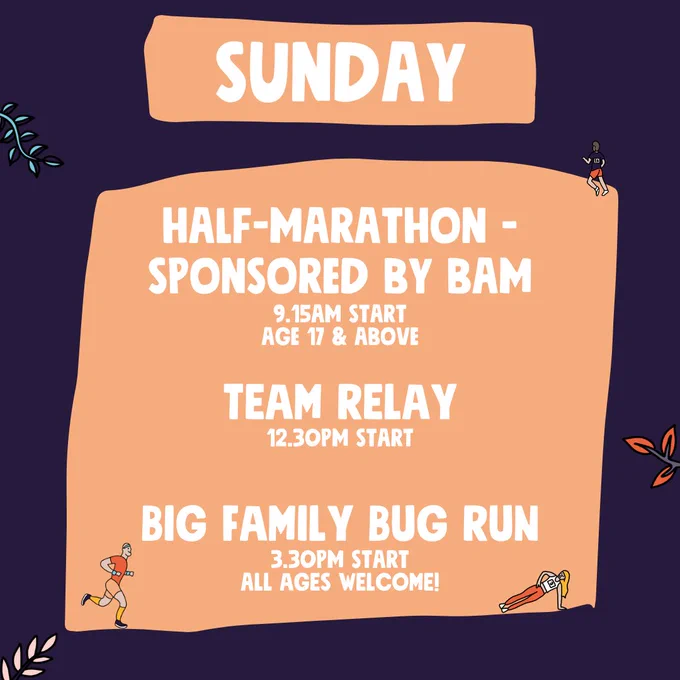 SUNDAY

HALF-MARATHON - SPONSORED BY BAM
9.15AM START
AGE 17 & ABOVE

TEAM RELAY
12.30PM START

BIG FAMILY BUG RUN
3.30PM START
ALL AGES WELCOME!